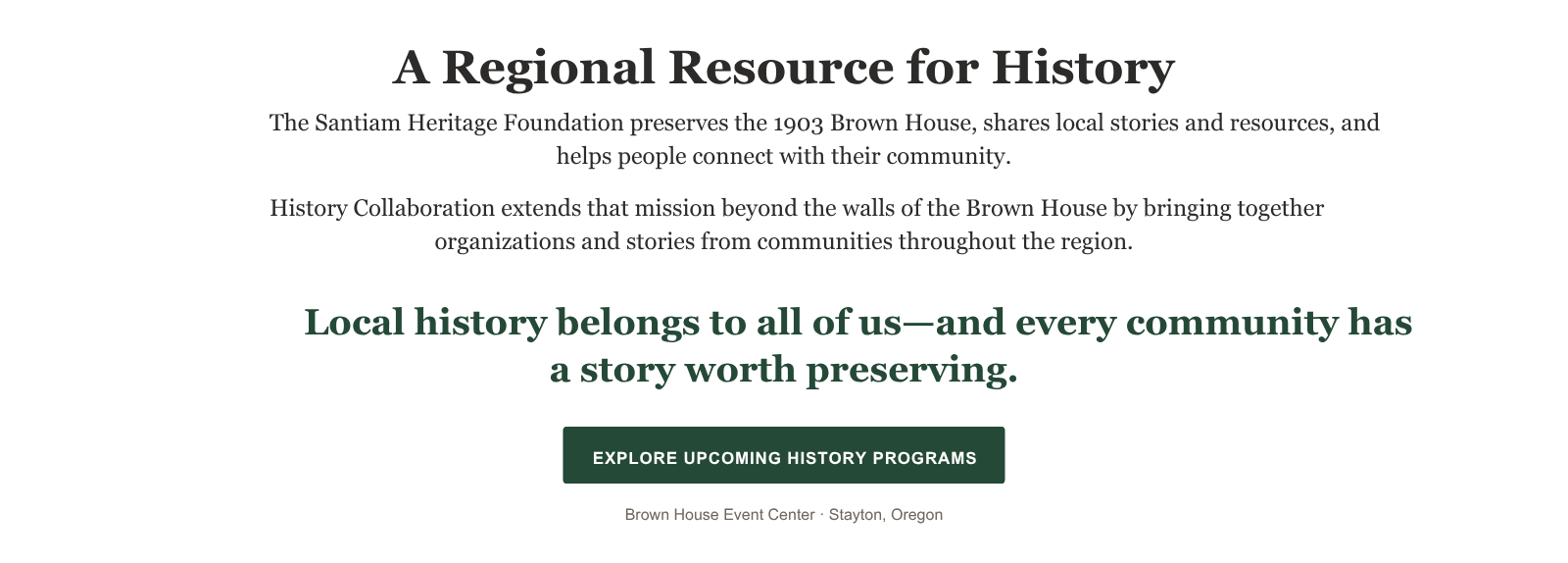 A Regional Resource for History

The Santiam Heritage Foundation preserves the 1903 Brown House, shares local stories and resources, and helps people connect with their community.

History Collaboration extends that mission beyond the walls of the Brown House by bringing together organizations and stories from communities throughout the region.

Local history belongs to all of us—and every community has a story worth preserving.

EXPLORE UPCOMING HISTORY PROGRAMS

Brown House Event Center · Stayton, Oregon